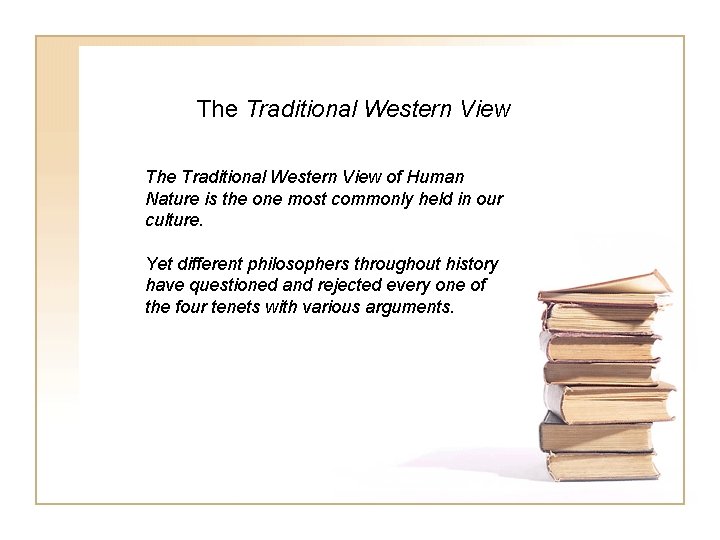 The Traditional Western View

The Traditional Western View of Human Nature is the one most commonly held in our culture.

Yet different philosophers throughout history have questioned and rejected every one of the four tenets with various arguments.